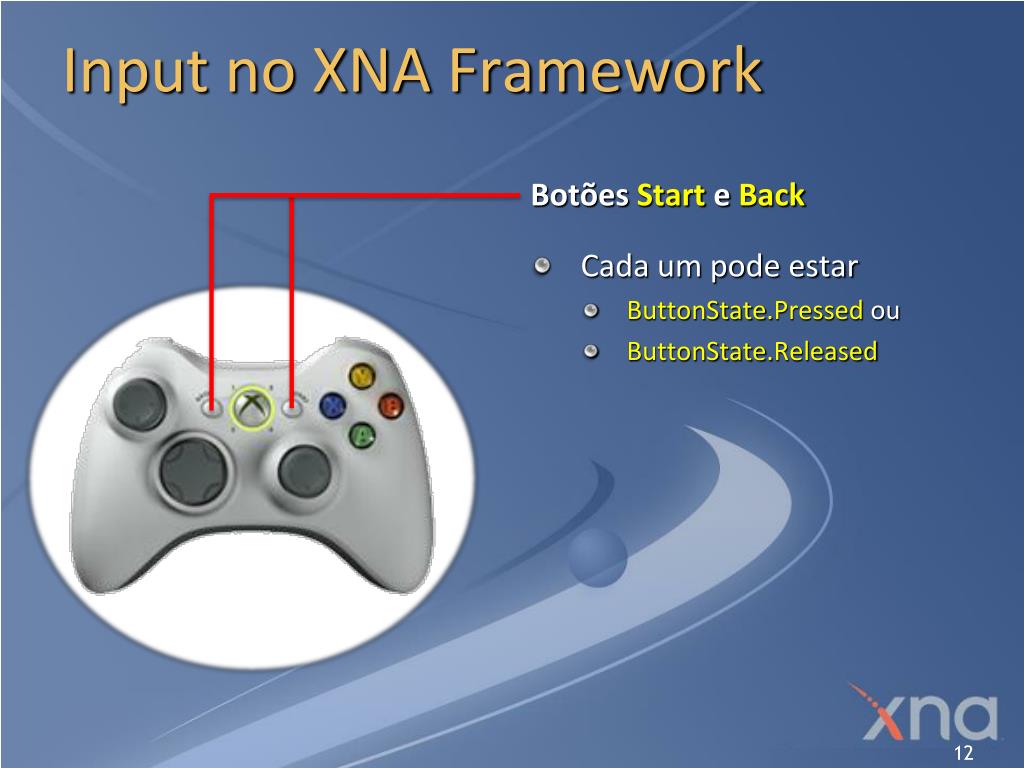 Input no XNA Framework

Botões Start e Back

Cada um pode estar

ButtonState.Pressed ou

ButtonState.Released

Y

X

B

A

xna

12